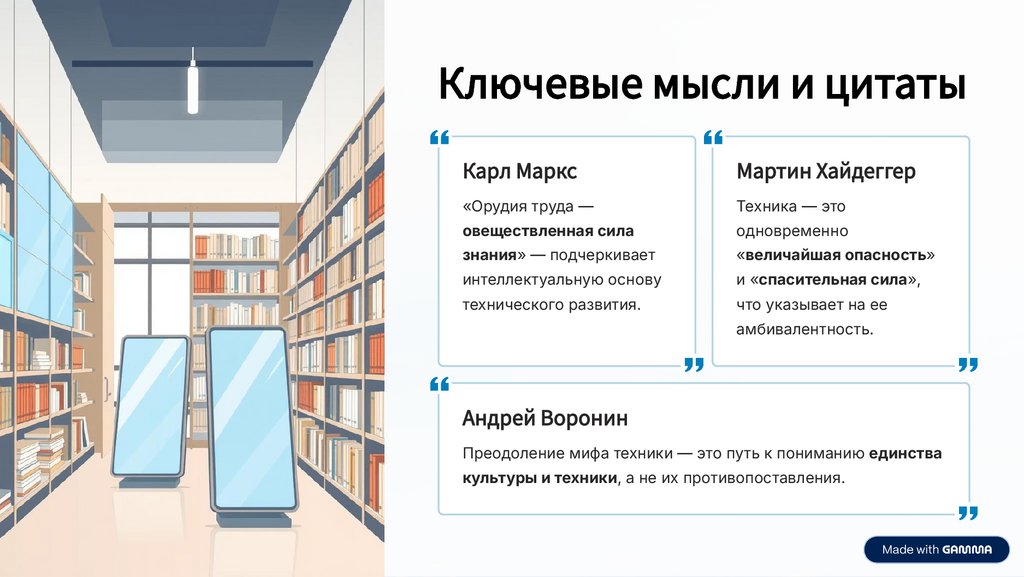 Ключевые мысли и цитаты

Карл Маркс

«Орудия труда — овеществленная сила знания» — подчеркивает интеллектуальную основу технического развития.

Мартин Хайдеггер

Техника — это одновременно «величайшая опасность» и «спасительная сила», что указывает на ее амбивалентность.

Андрей Воронин

Преодоление мифа техники — это путь к пониманию единства культуры и техники, а не их противопоставления.

Made with GAMMA